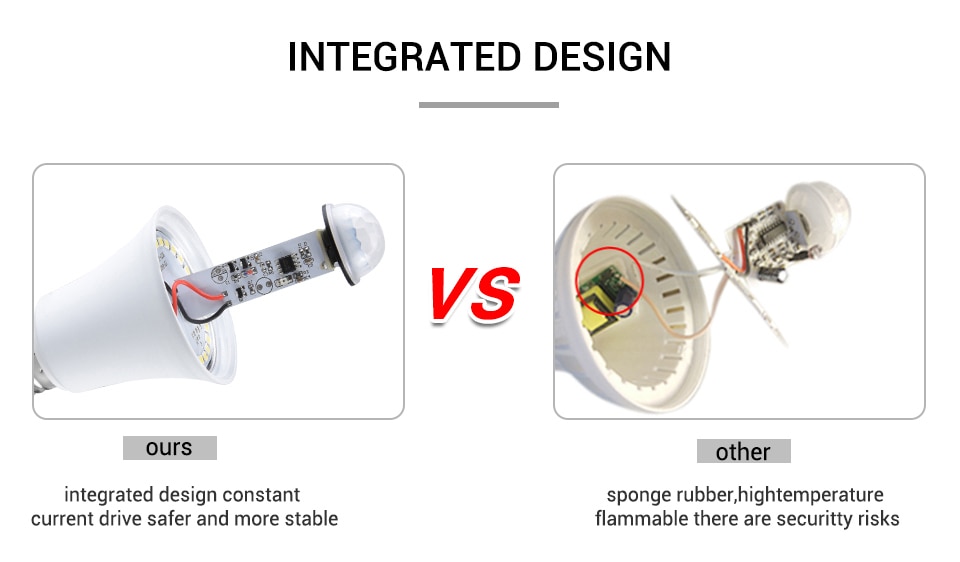 INTEGRATED DESIGN

VS

ours

integrated design constant current drive safer and more stable

other

sponge rubber,hightemperature flammable there are securitty risks